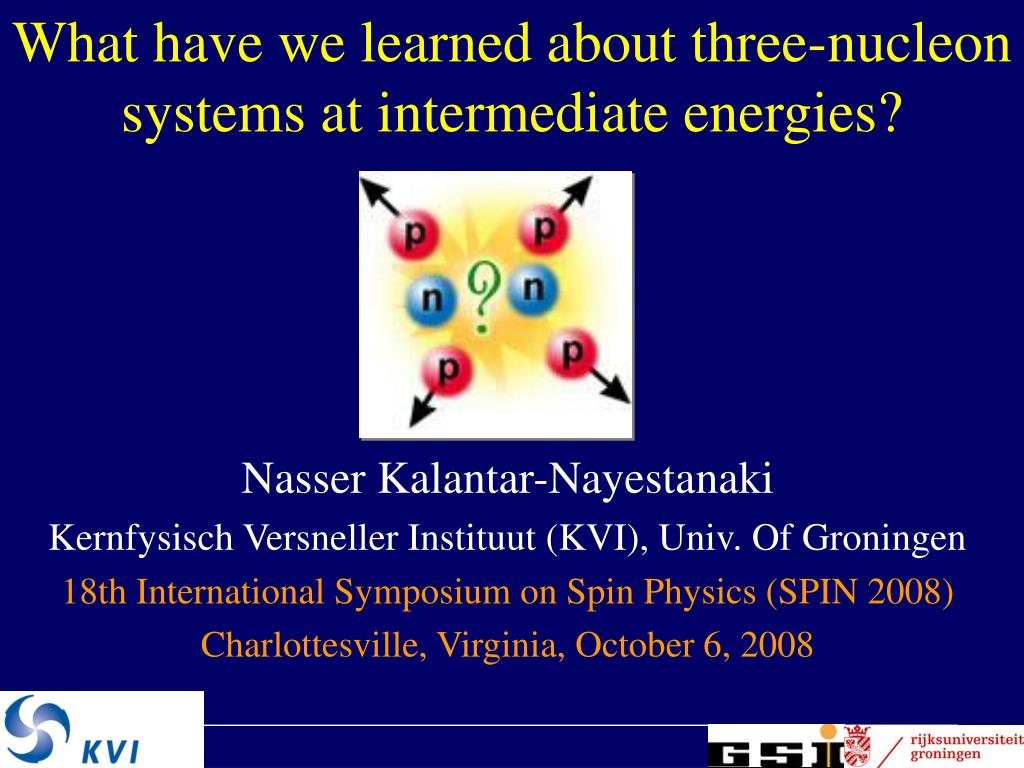 What have we learned about three-nucleon systems at intermediate energies?

p p n ? n p p

Nasser Kalantar-Nayestanaki

Kernfysisch Versneller Instituut (KVI), Univ. Of Groningen

18th International Symposium on Spin Physics (SPIN 2008)

Charlottesville, Virginia, October 6, 2008

KVI

GSI

rijksuniversiteit groningen